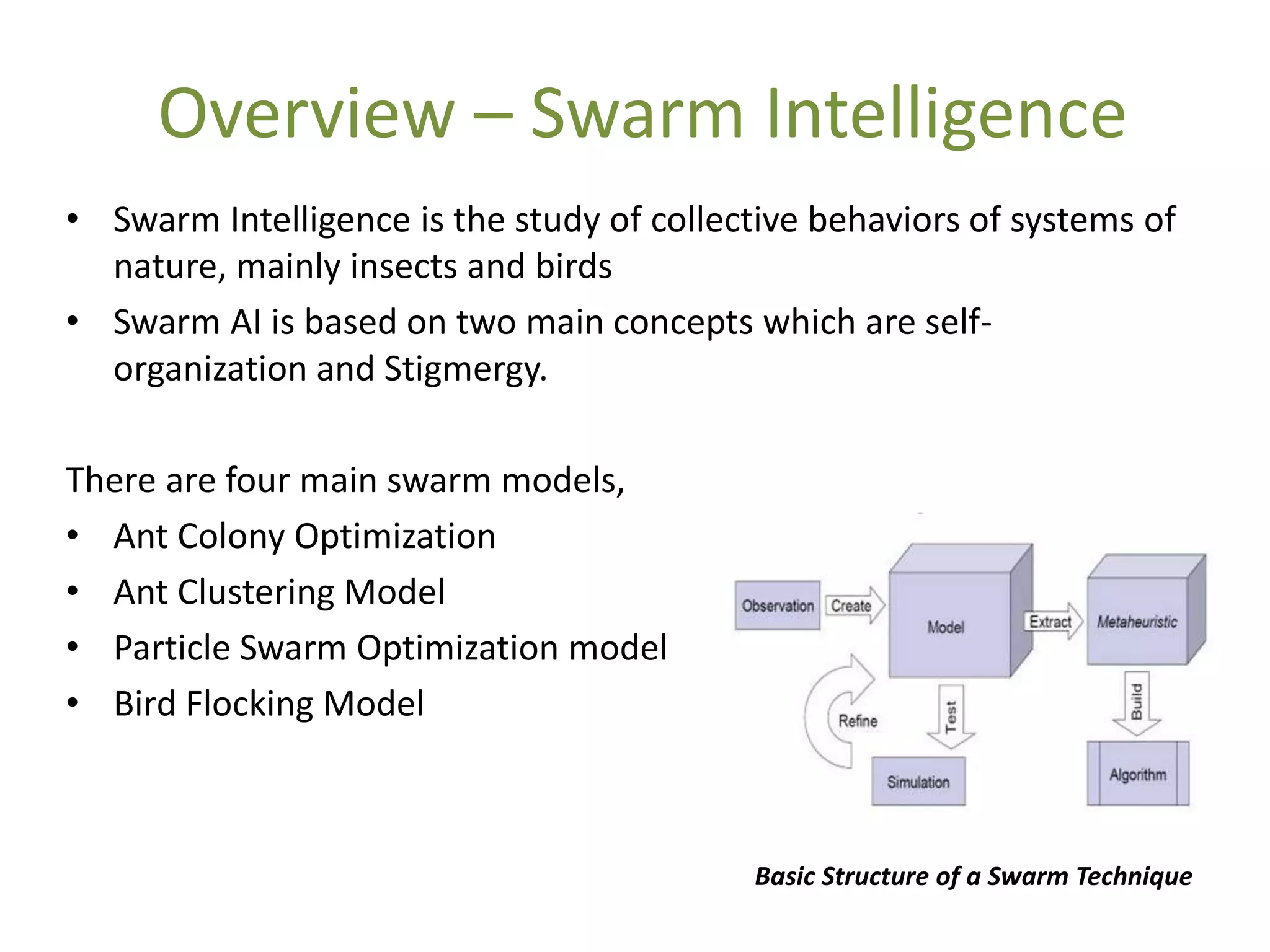 Overview – Swarm Intelligence

• Swarm Intelligence is the study of collective behaviors of systems of nature, mainly insects and birds
• Swarm AI is based on two main concepts which are self-organization and Stigmergy.

There are four main swarm models,
• Ant Colony Optimization
• Ant Clustering Model
• Particle Swarm Optimization model
• Bird Flocking Model

Observation
Create
Model
Extract
Metaheuristic
Refine
Test
Build
Simulation
Algorithm

Basic Structure of a Swarm Technique